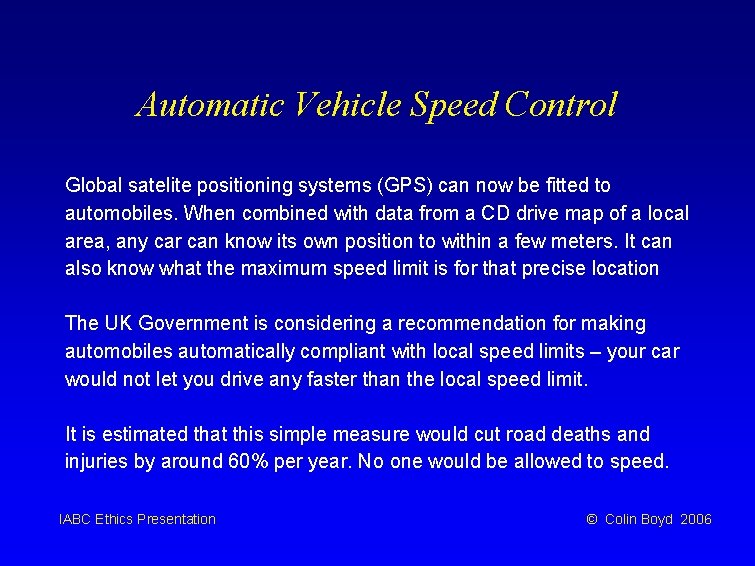 Automatic Vehicle Speed Control

Global satelite positioning systems (GPS) can now be fitted to automobiles. When combined with data from a CD drive map of a local area, any car can know its own position to within a few meters. It can also know what the maximum speed limit is for that precise location

The UK Government is considering a recommendation for making automobiles automatically compliant with local speed limits – your car would not let you drive any faster than the local speed limit.

It is estimated that this simple measure would cut road deaths and injuries by around 60% per year. No one would be allowed to speed.

IABC Ethics Presentation

© Colin Boyd 2006